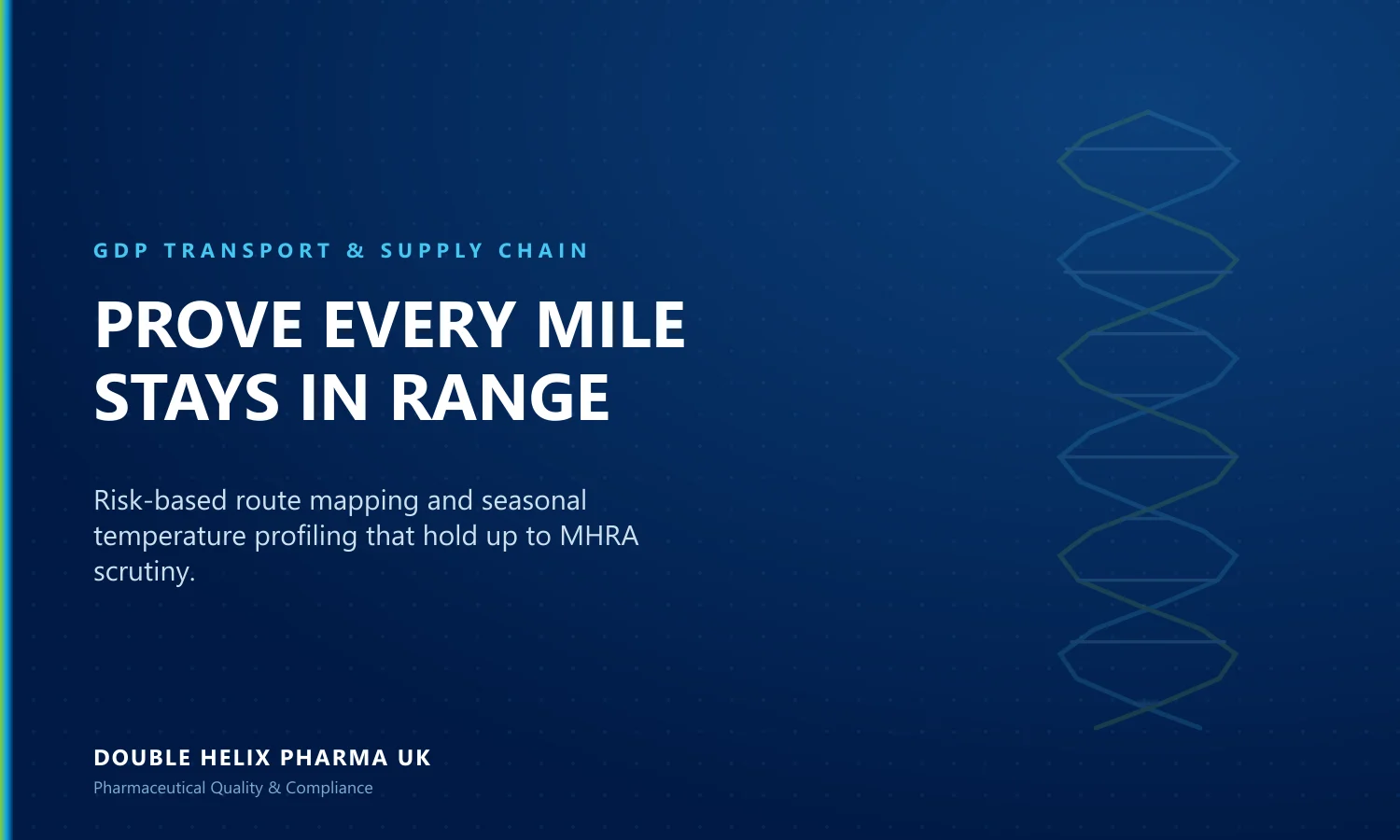 GDP TRANSPORT & SUPPLY CHAIN

PROVE EVERY MILE STAYS IN RANGE

Risk-based route mapping and seasonal temperature profiling that hold up to MHRA scrutiny.

DOUBLE HELIX PHARMA UK

Pharmaceutical Quality & Compliance